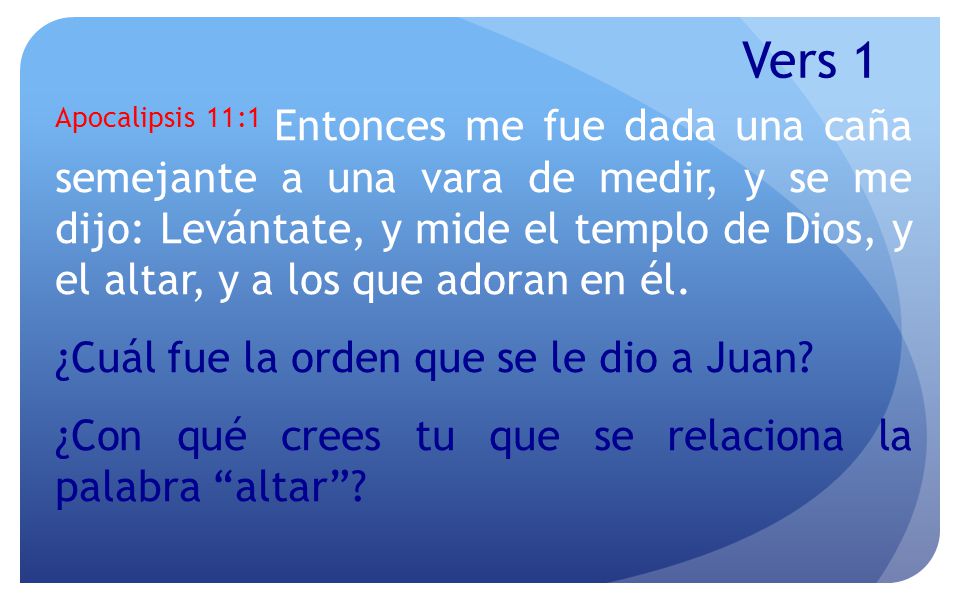 Vers 1

Apocalipsis 11:1 Entonces me fue dada una caña semejante a una vara de medir, y se me dijo: Levántate, y mide el templo de Dios, y el altar, y a los que adoran en él.

¿Cuál fue la orden que se le dio a Juan?

¿Con qué crees tu que se relaciona la palabra “altar”?